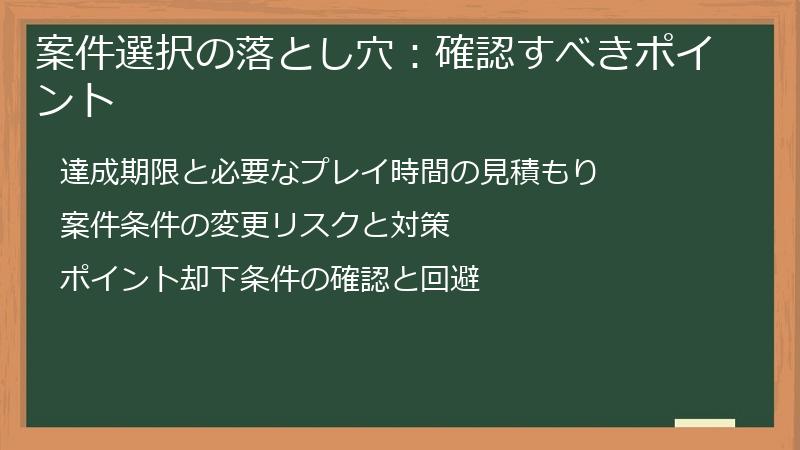 案件選択の落とし穴：確認すべきポイント

達成期限と必要なプレイ時間の見積もり

案件条件の変更リスクと対策

ポイント却下条件の確認と回避